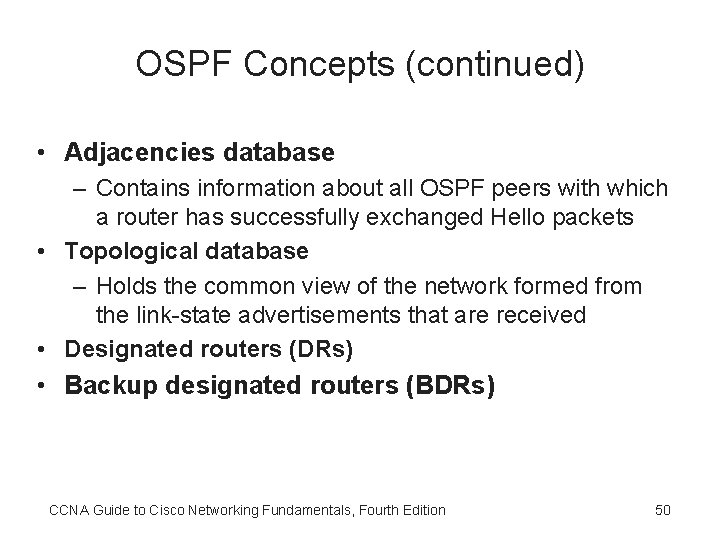 OSPF Concepts (continued)

• Adjacencies database
  – Contains information about all OSPF peers with which a router has successfully exchanged Hello packets
• Topological database
  – Holds the common view of the network formed from the link-state advertisements that are received
• Designated routers (DRs)
• Backup designated routers (BDRs)

CCNA Guide to Cisco Networking Fundamentals, Fourth Edition

50